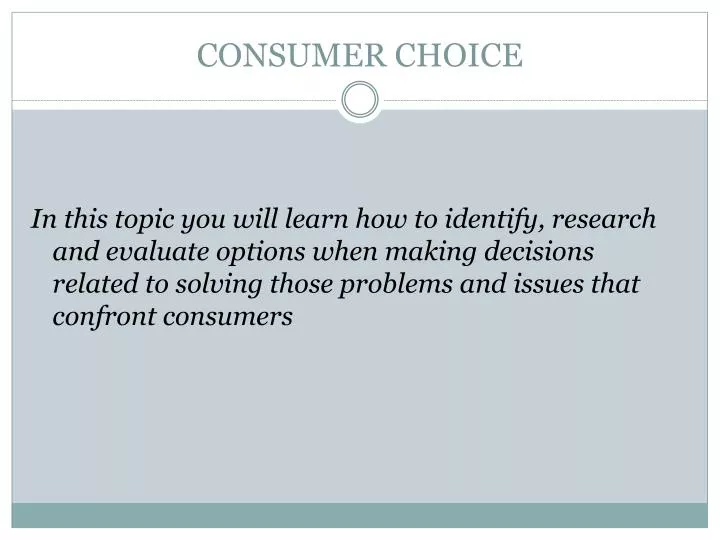 CONSUMER CHOICE

In this topic you will learn how to identify, research and evaluate options when making decisions related to solving those problems and issues that confront consumers